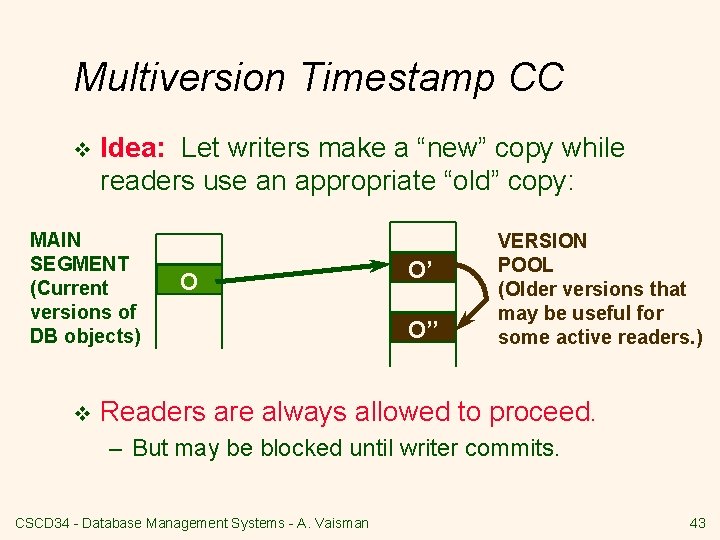 Multiversion Timestamp CC

❖ Idea: Let writers make a “new” copy while readers use an appropriate “old” copy:

MAIN SEGMENT (Current versions of DB objects)

O

O’

O”

VERSION POOL (Older versions that may be useful for some active readers.)

❖ Readers are always allowed to proceed.
– But may be blocked until writer commits.

CSCD34 - Database Management Systems - A. Vaisman

43